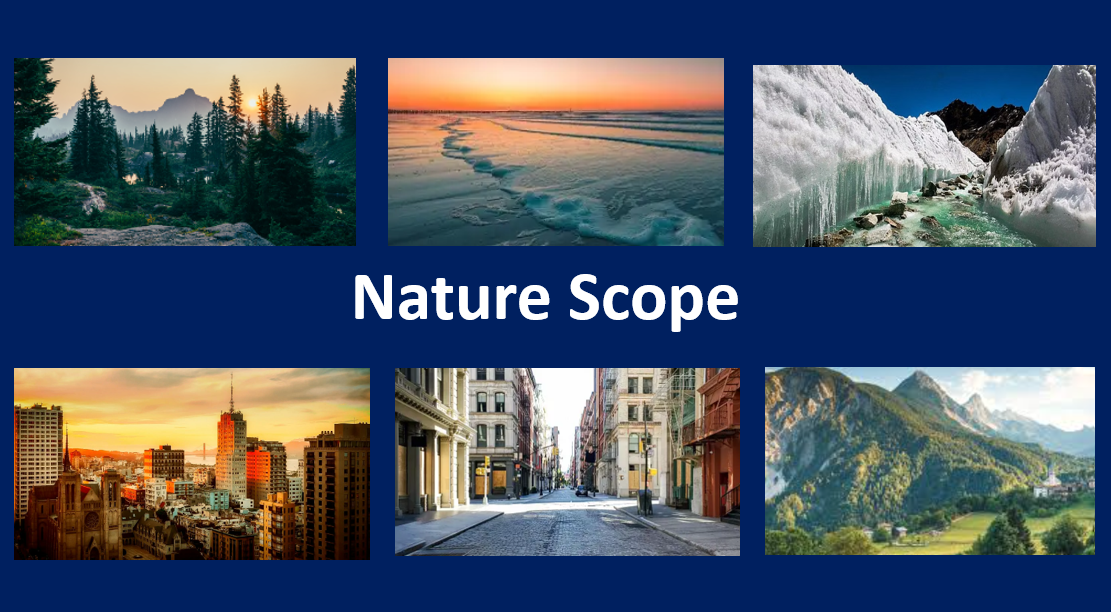 Nature Scope